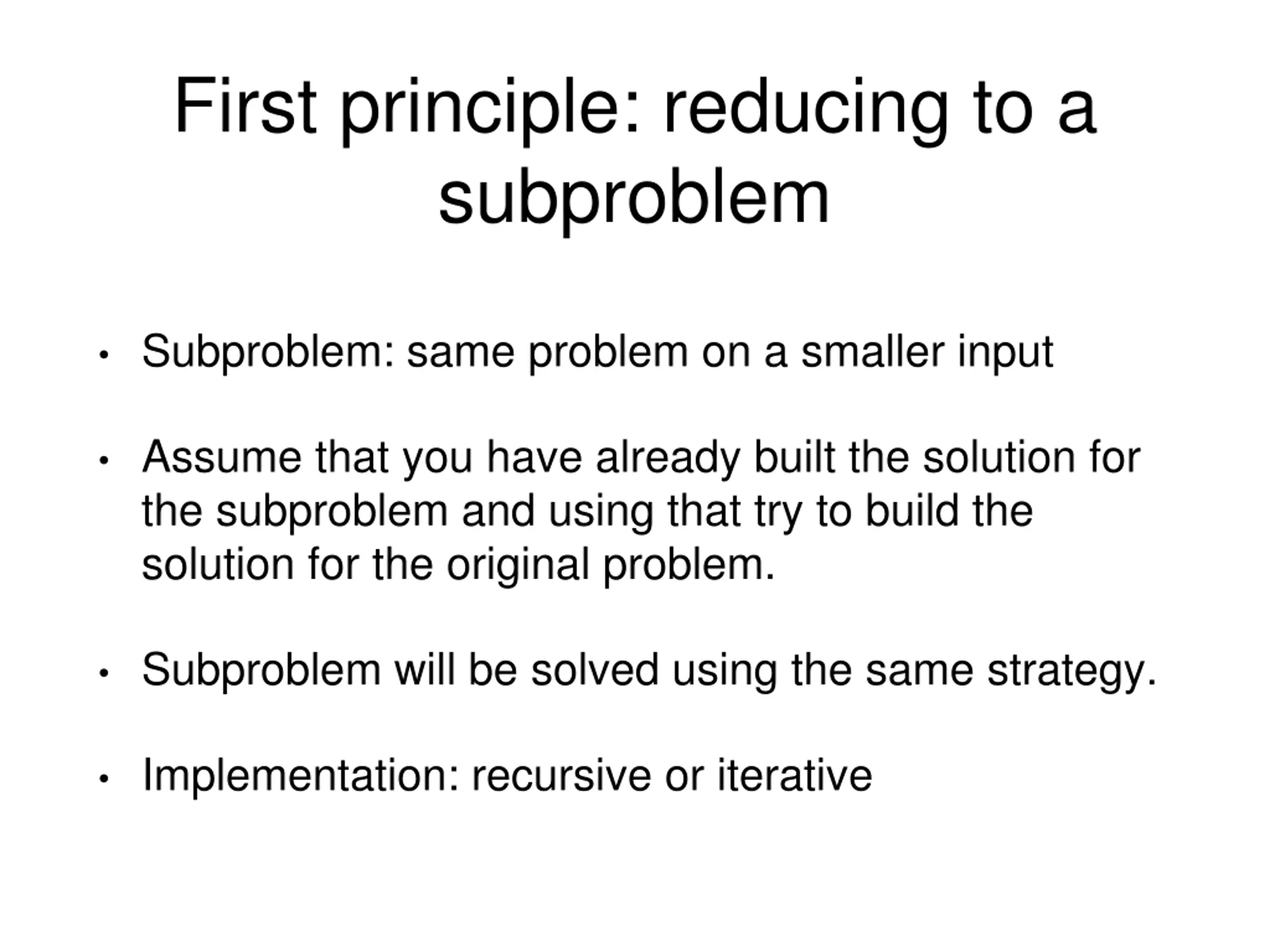 First principle: reducing to a subproblem

• Subproblem: same problem on a smaller input

• Assume that you have already built the solution for the subproblem and using that try to build the solution for the original problem.

• Subproblem will be solved using the same strategy.

• Implementation: recursive or iterative